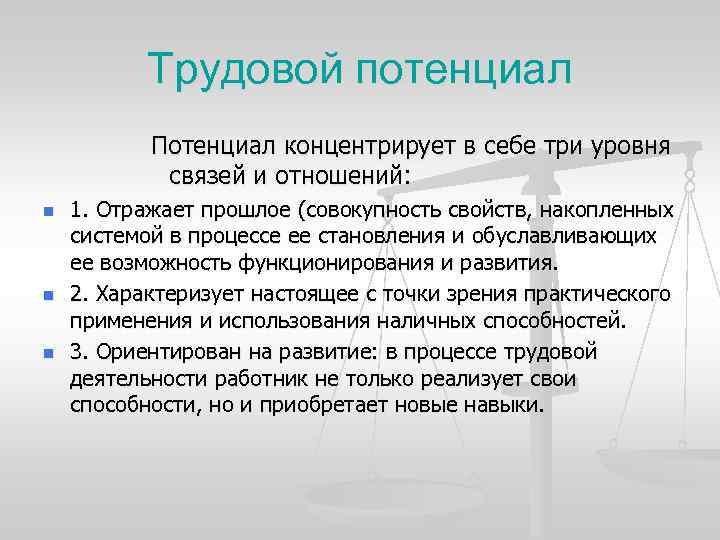 Трудовой потенциал

Потенциал концентрирует в себе три уровня связей и отношений:

1. Отражает прошлое (совокупность свойств, накопленных системой в процессе ее становления и обуславливающих ее возможность функционирования и развития.

2. Характеризует настоящее с точки зрения практического применения и использования наличных способностей.

3. Ориентирован на развитие: в процессе трудовой деятельности работник не только реализует свои способности, но и приобретает новые навыки.